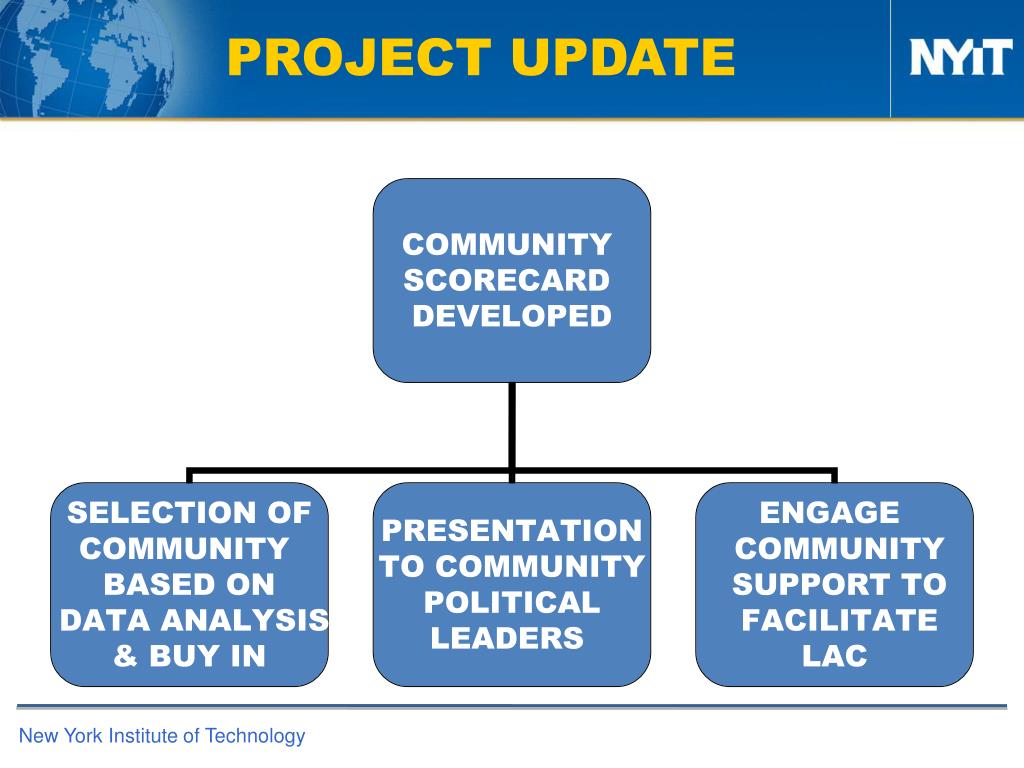 PROJECT UPDATE

NYIT

COMMUNITY SCORECARD DEVELOPED

SELECTION OF COMMUNITY BASED ON DATA ANALYSIS & BUY IN

PRESENTATION TO COMMUNITY POLITICAL LEADERS

ENGAGE COMMUNITY SUPPORT TO FACILITATE LAC

New York Institute of Technology